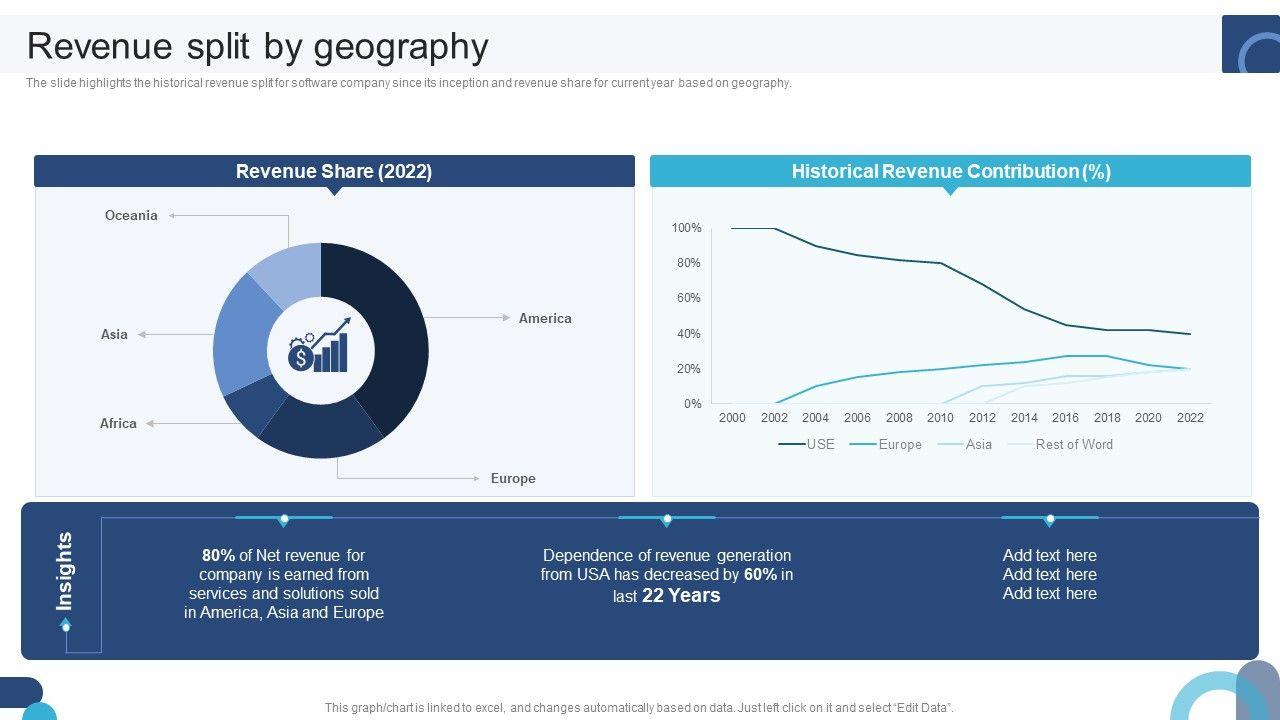 Revenue split by geography

The slide highlights the historical revenue split for software company since its inception and revenue share for current year based on geography.

Revenue Share (2022)

Oceania

Asia

Africa

America

Europe

Historical Revenue Contribution (%)

100%
80%
60%
40%
20%
0%

2000 2002 2004 2006 2008 2010 2012 2014 2016 2018 2020 2022

USE Europe Asia Rest of Word

Insights

80% of Net revenue for company is earned from services and solutions sold in America, Asia and Europe

Dependence of revenue generation from USA has decreased by 60% in last 22 Years

Add text here
Add text here
Add text here

This graph/chart is linked to excel, and changes automatically based on data. Just left click on it and select "Edit Data".